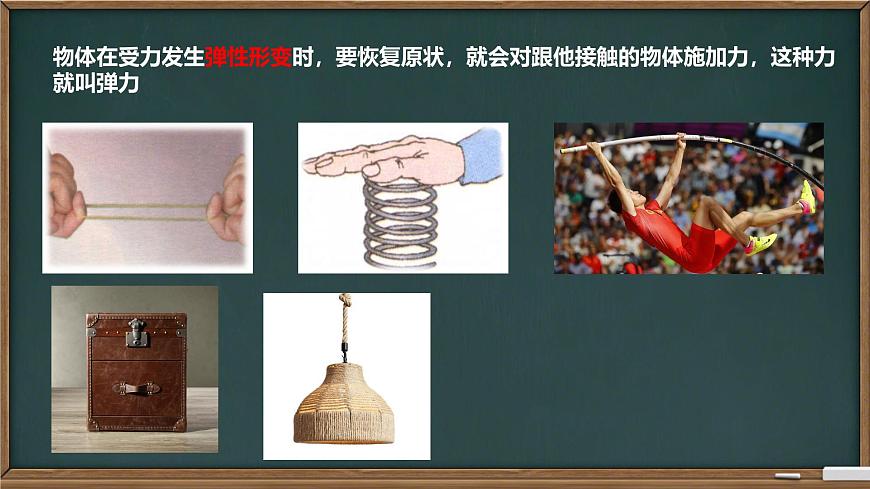 物体在受力发生弹性形变时，要恢复原状，就会对跟他接触的物体施加力，这种力就叫弹力